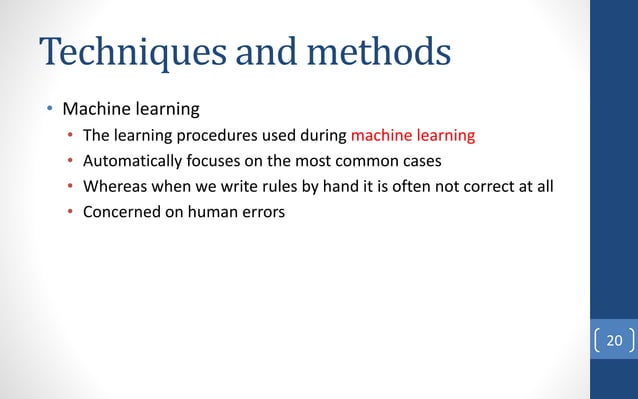 Techniques and methods

• Machine learning
  • The learning procedures used during machine learning
  • Automatically focuses on the most common cases
  • Whereas when we write rules by hand it is often not correct at all
  • Concerned on human errors

20